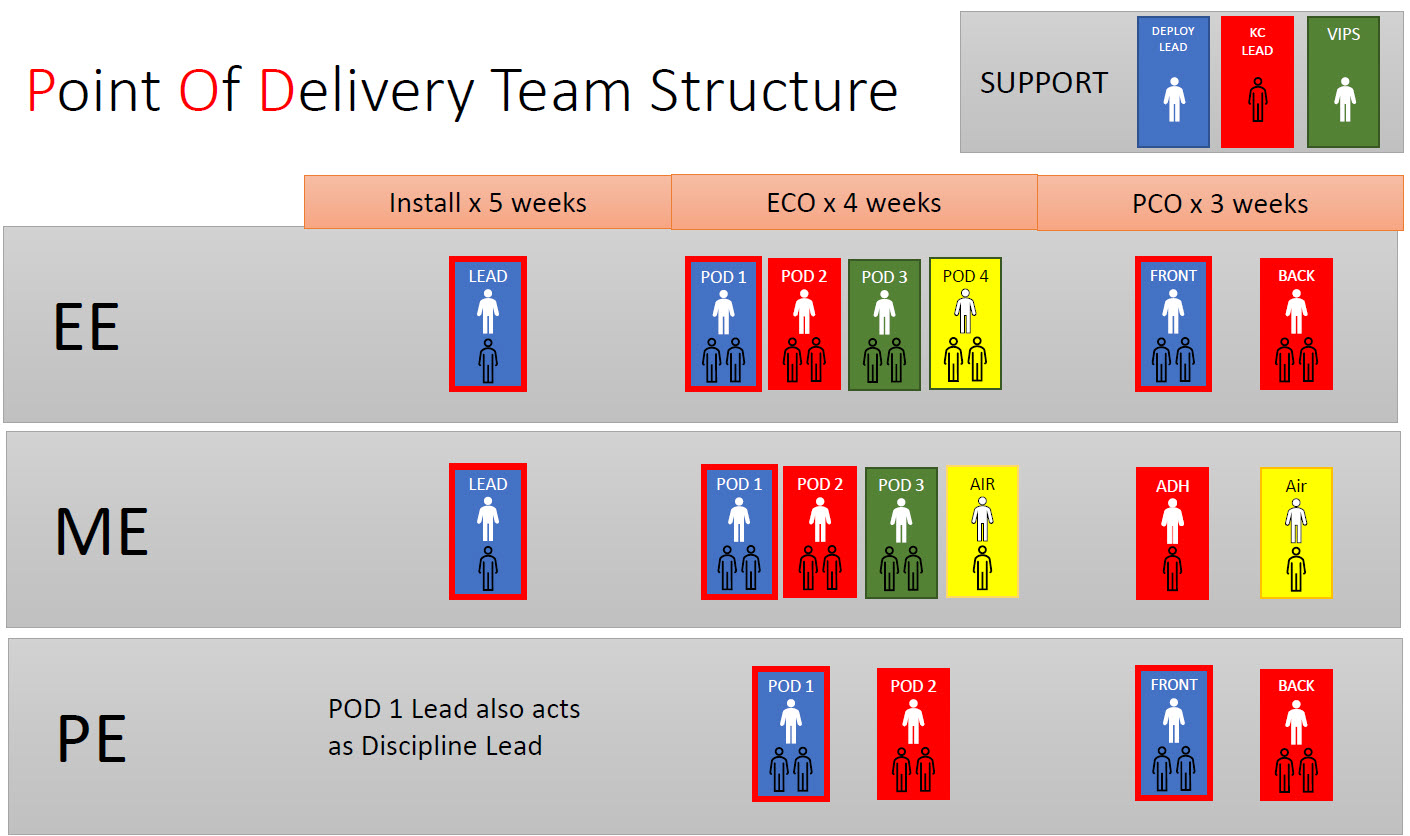 Point Of Delivery Team Structure

SUPPORT

DEPLOY LEAD

KC LEAD

VIPS

Install x 5 weeks

ECO x 4 weeks

PCO x 3 weeks

EE

LEAD

POD 1

POD 2

POD 3

POD 4

FRONT

BACK

ME

LEAD

POD 1

POD 2

POD 3

AIR

ADH

Air

PE

POD 1 Lead also acts as Discipline Lead

POD 1

POD 2

FRONT

BACK